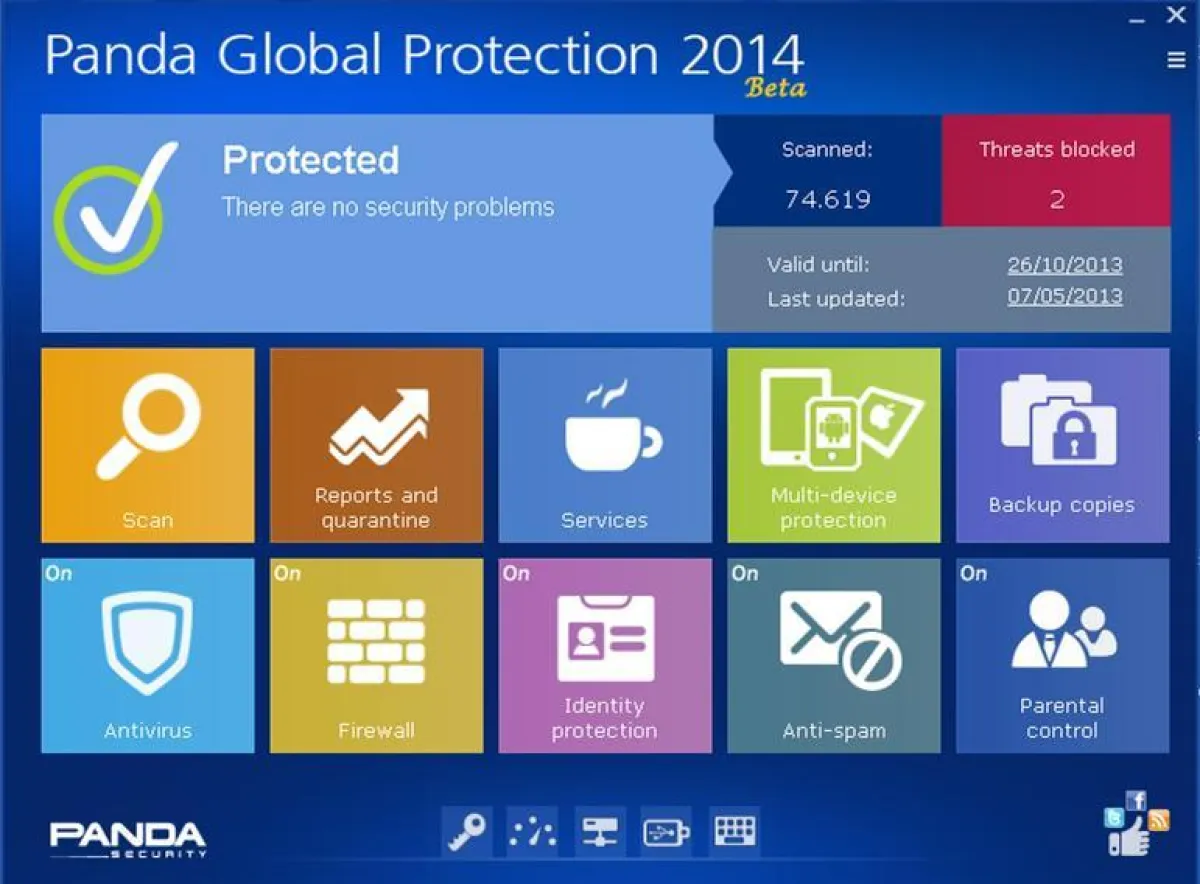 Panda Global Protection 2014
Beta

Protected
There are no security problems

Scanned:
74.619

Threats blocked
2

Valid until: 26/10/2013
Last updated: 07/05/2013

Scan

Reports and quarantine

Services

Multi-device protection

Backup copies

On
Antivirus

On
Firewall

On
Identity protection

On
Anti-spam

On
Parental control

PANDA
SECURITY